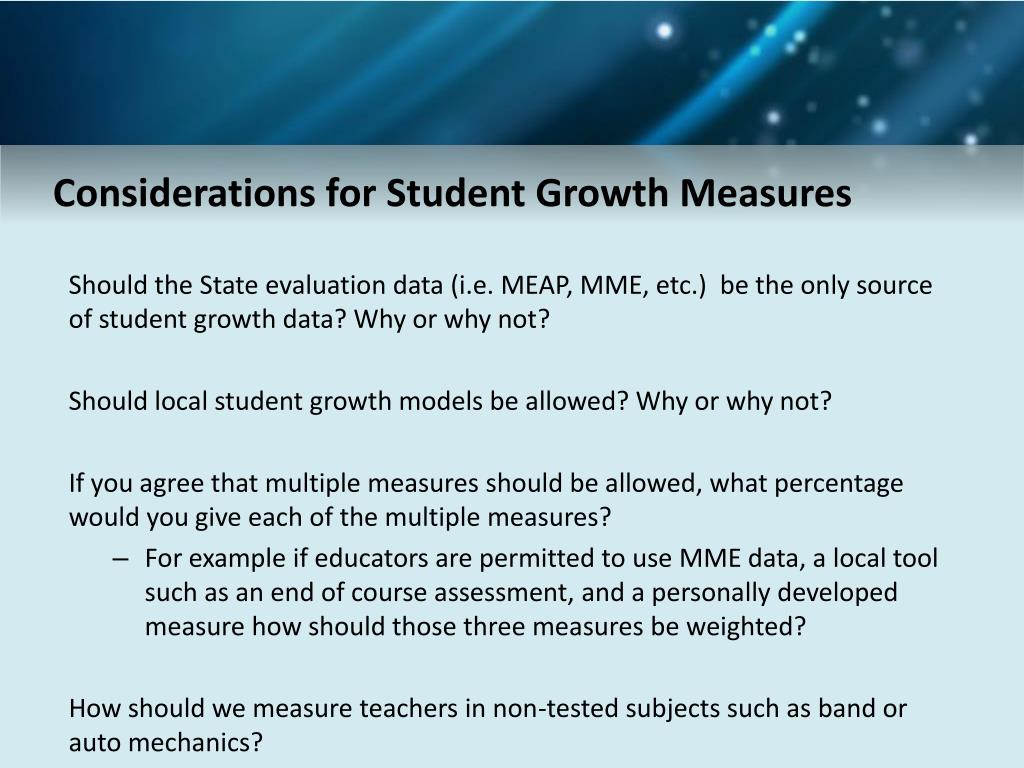 Considerations for Student Growth Measures

Should the State evaluation data (i.e. MEAP, MME, etc.) be the only source of student growth data? Why or why not?

Should local student growth models be allowed? Why or why not?

If you agree that multiple measures should be allowed, what percentage would you give each of the multiple measures?

– For example if educators are permitted to use MME data, a local tool such as an end of course assessment, and a personally developed measure how should those three measures be weighted?

How should we measure teachers in non-tested subjects such as band or auto mechanics?